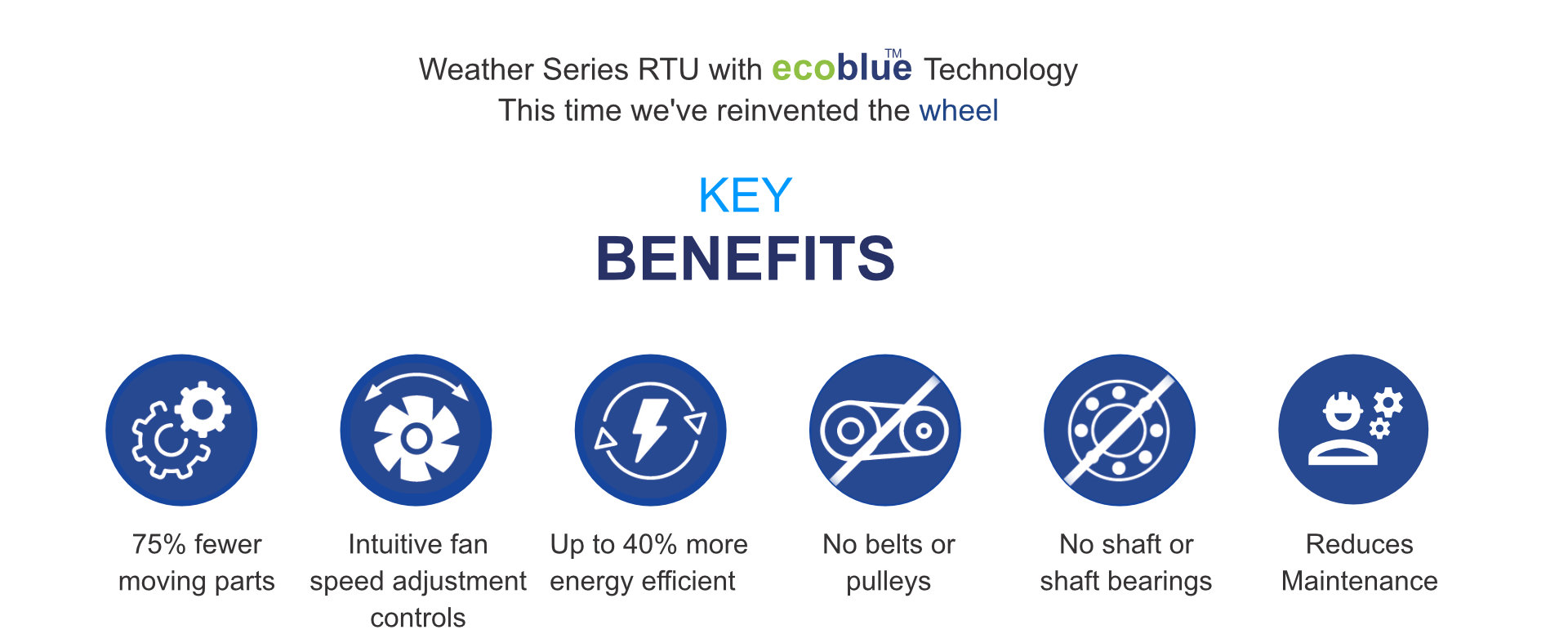 Weather Series RTU with ecoblue™ Technology
This time we've reinvented the wheel

KEY
BENEFITS

75% fewer moving parts

Intuitive fan speed adjustment controls

Up to 40% more energy efficient

No belts or pulleys

No shaft or shaft bearings

Reduces Maintenance